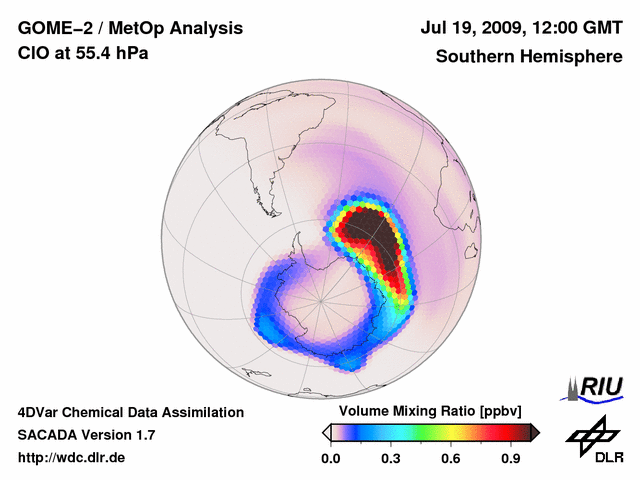 GOME–2 / MetOp Analysis
ClO at 55.4 hPa

Jul 19, 2009, 12:00 GMT
Southern Hemisphere

4DVar Chemical Data Assimilation
SACADA Version 1.7
http://wdc.dlr.de

Volume Mixing Ratio [ppbv]
0.0 0.3 0.6 0.9

RIU

DLR